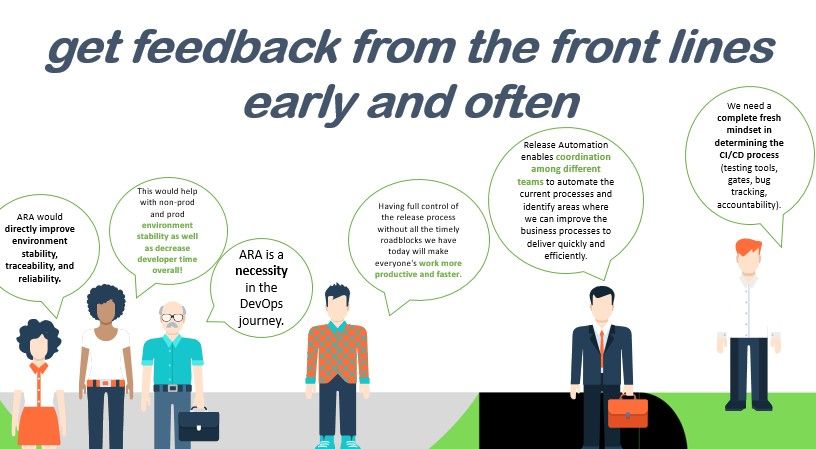 get feedback from the front lines early and often

ARA would directly improve environment stability, traceability, and reliability.

This would help with non-prod and prod environment stability as well as decrease developer time overall!

ARA is a necessity in the DevOps journey.

Having full control of the release process without all the timely roadblocks we have today will make everyone's work more productive and faster.

Release Automation enables coordination among different teams to automate the current processes and identify areas where we can improve the business processes to deliver quickly and efficiently.

We need a complete fresh mindset in determining the CI/CD process (testing tools, gates, bug tracking, accountability).